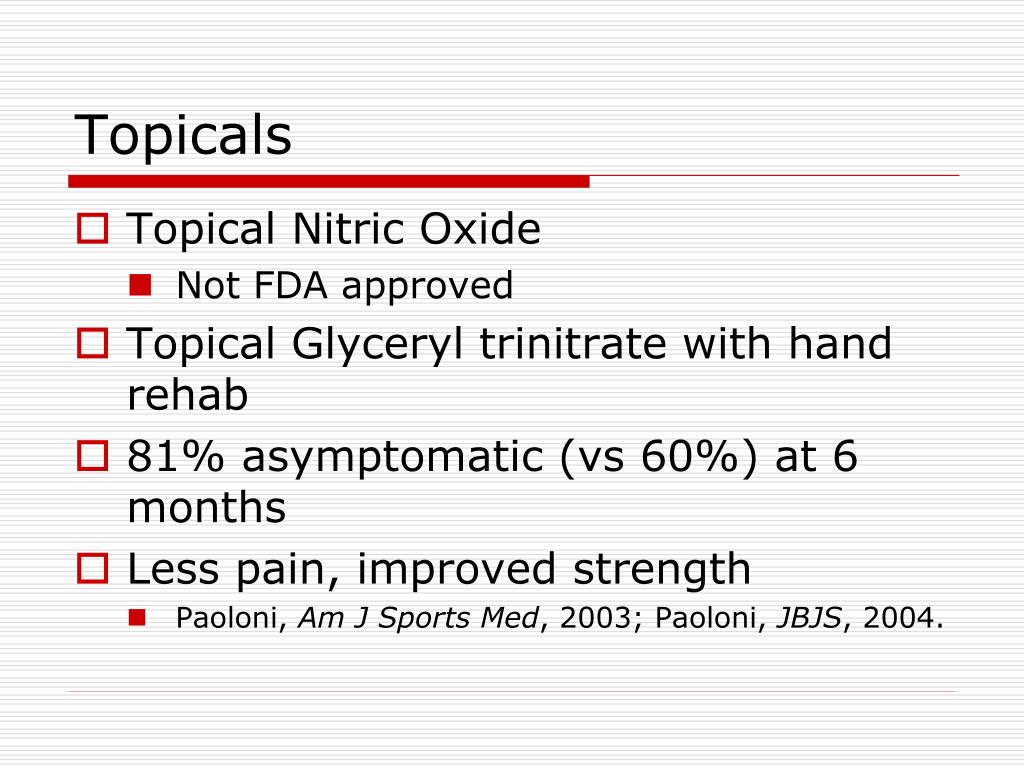 Topicals

Topical Nitric Oxide
Not FDA approved
Topical Glyceryl trinitrate with hand rehab
81% asymptomatic (vs 60%) at 6 months
Less pain, improved strength
Paoloni, Am J Sports Med, 2003; Paoloni, JBJS, 2004.